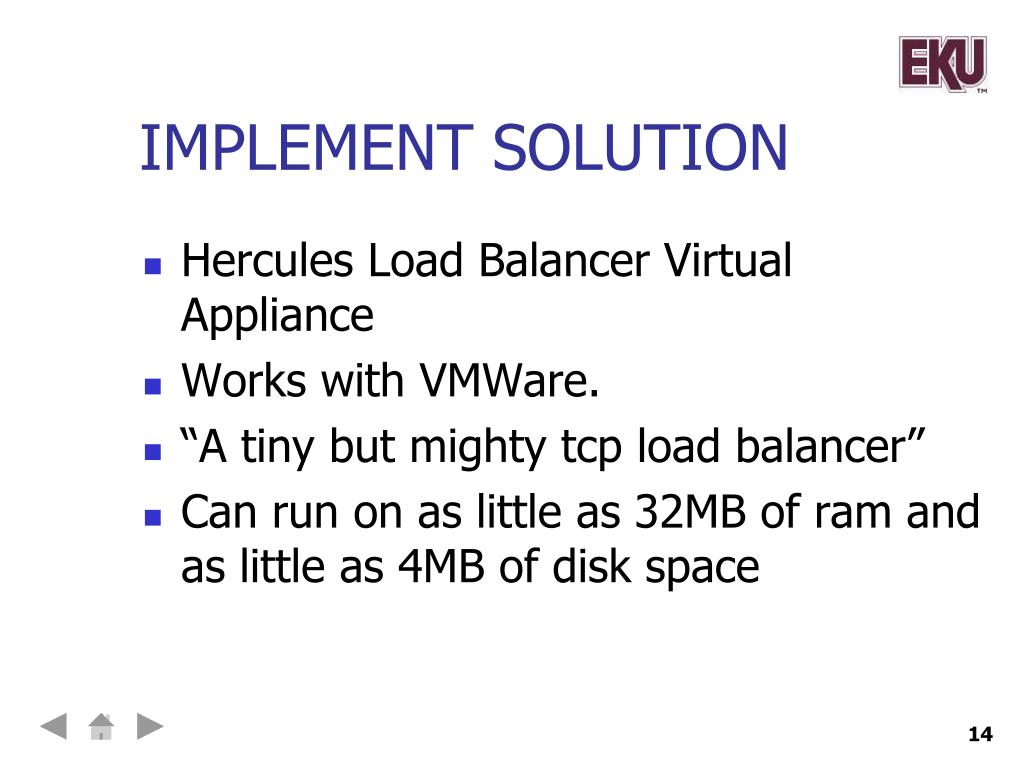 EKU™

IMPLEMENT SOLUTION

- Hercules Load Balancer Virtual Appliance
- Works with VMWare.
- “A tiny but mighty tcp load balancer”
- Can run on as little as 32MB of ram and as little as 4MB of disk space

14